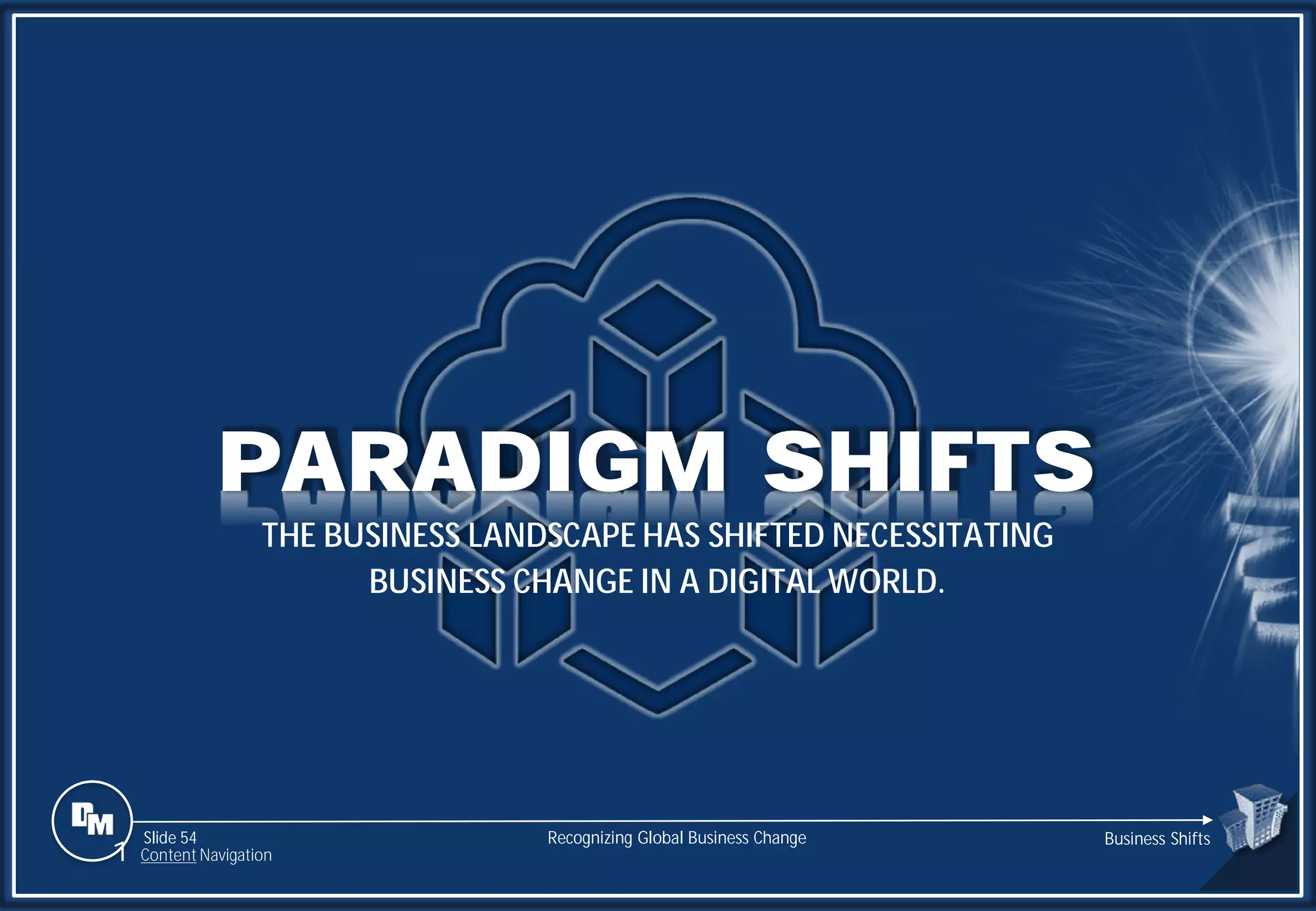 PARADIGM SHIFTS

THE BUSINESS LANDSCAPE HAS SHIFTED NECESSITATING BUSINESS CHANGE IN A DIGITAL WORLD.

DM

Slide 54
Content Navigation

Recognizing Global Business Change

Business Shifts